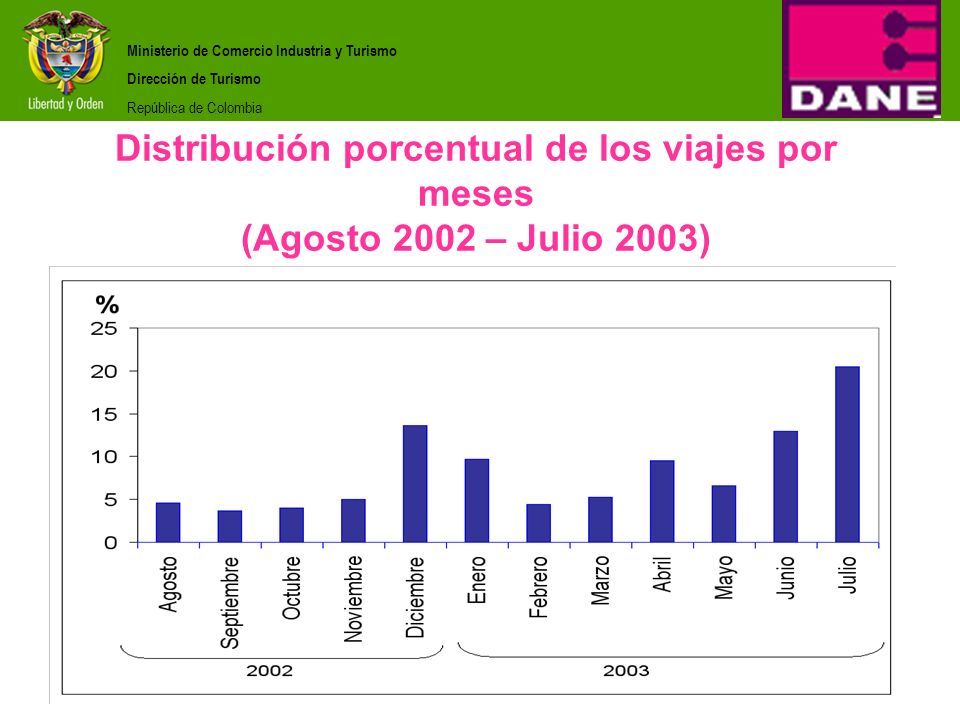 Libertad y Orden

Ministerio de Comercio Industria y Turismo

Dirección de Turismo

República de Colombia

DANE

Distribución porcentual de los viajes por meses (Agosto 2002 – Julio 2003)

%

25

20

15

10

5

0

Agosto

Septiembre

Octubre

Noviembre

Diciembre

Enero

Febrero

Marzo

Abril

Mayo

Junio

Julio

2002

2003